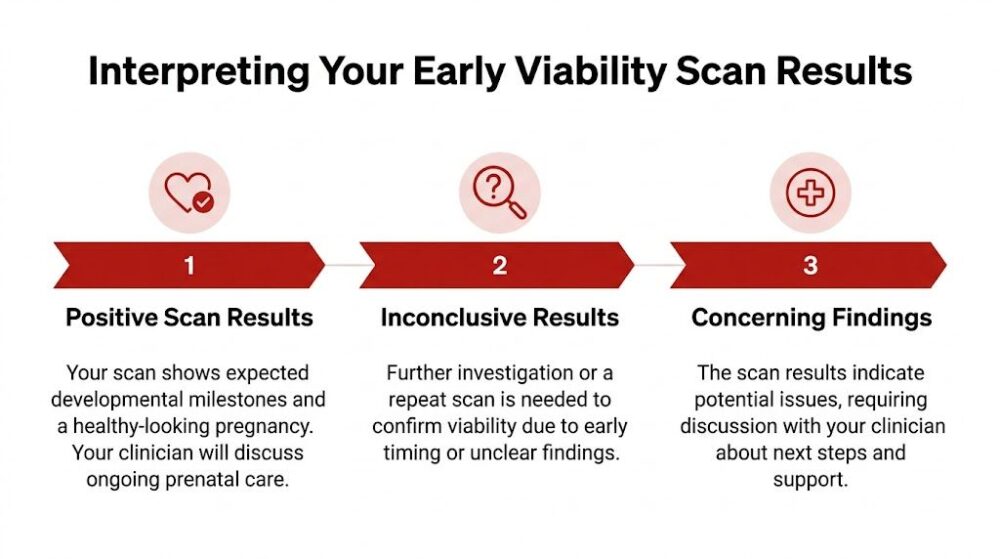 Interpreting Your Early Viability Scan Results

1

Positive Scan Results

Your scan shows expected developmental milestones and a healthy-looking pregnancy. Your clinician will discuss ongoing prenatal care.

2

Inconclusive Results

Further investigation or a repeat scan is needed to confirm viability due to early timing or unclear findings.

3

Concerning Findings

The scan results indicate potential issues, requiring discussion with your clinician about next steps and support.